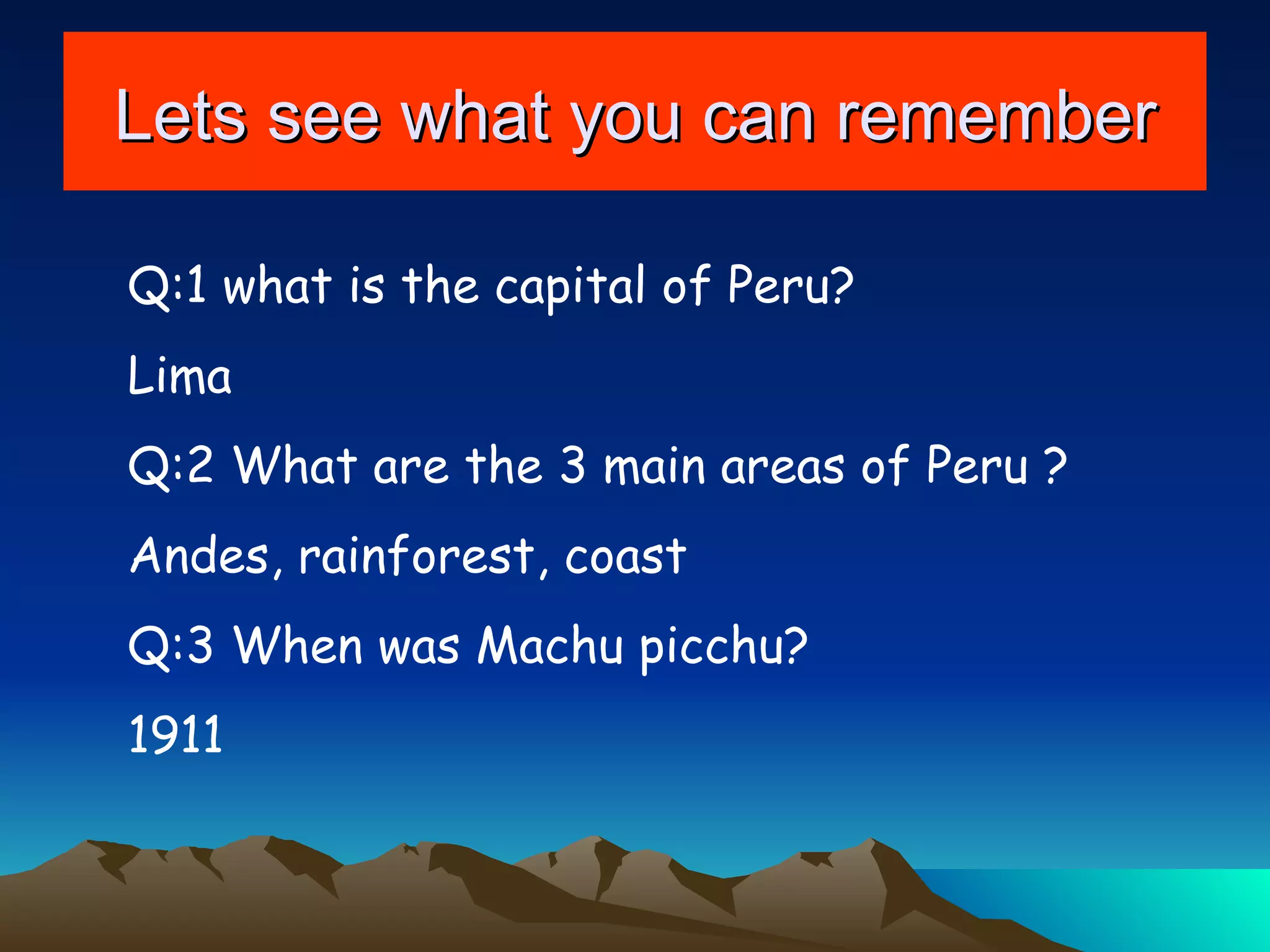 Lets see what you can remember

Q:1 what is the capital of Peru?

Lima

Q:2 What are the 3 main areas of Peru ?

Andes, rainforest, coast

Q:3 When was Machu picchu?

1911